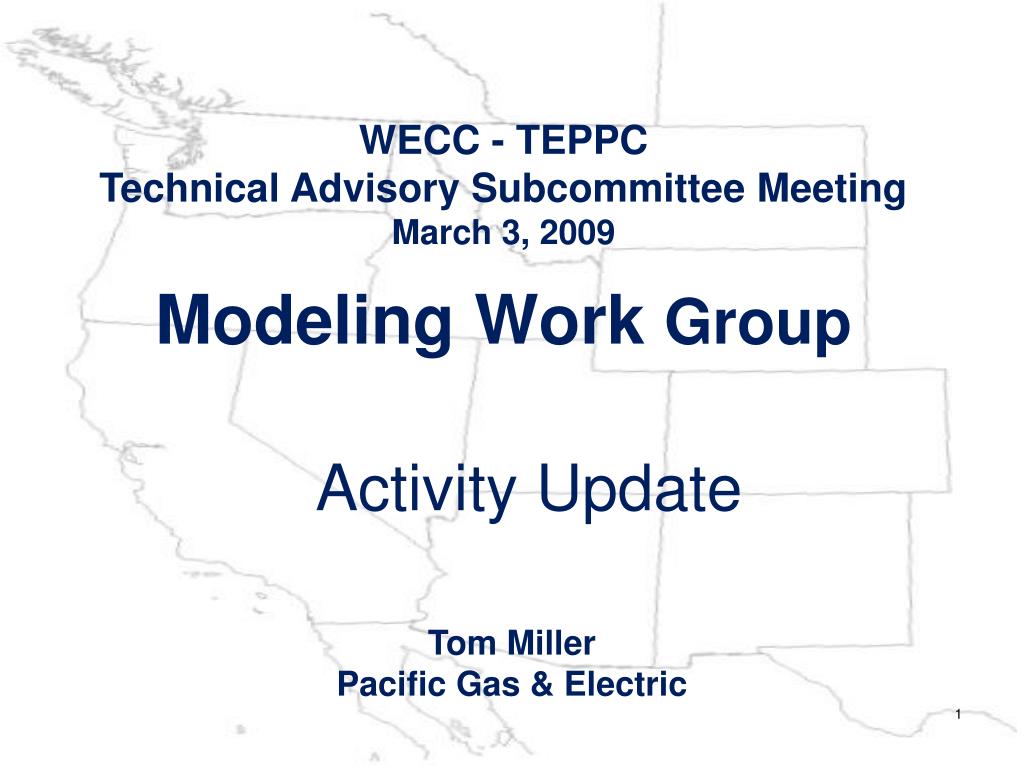 WECC - TEPPC
Technical Advisory Subcommittee Meeting
March 3, 2009

Modeling Work Group

Activity Update

Tom Miller
Pacific Gas & Electric

1